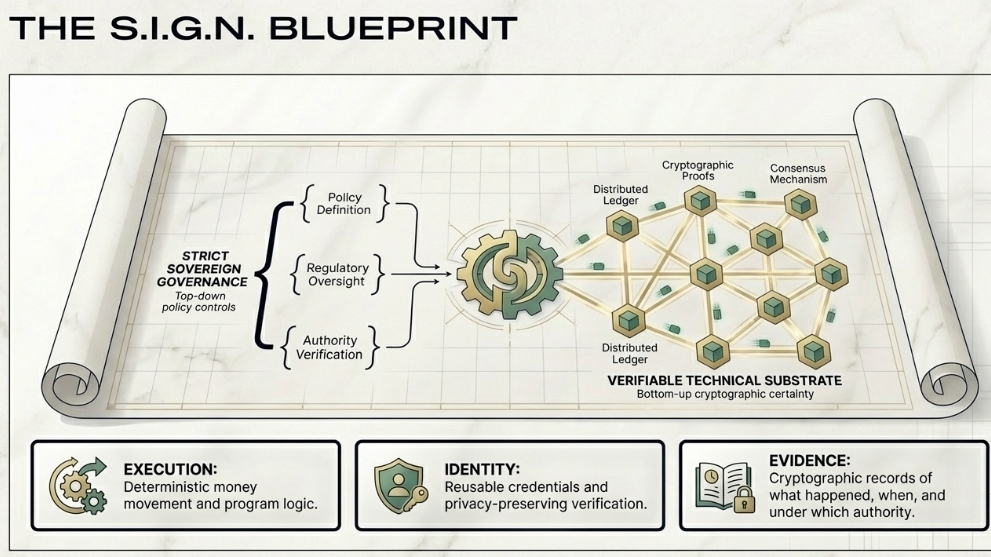 THE S.I.G.N. BLUEPRINT

STRICT SOVEREIGN GOVERNANCE
Top-down policy controls

Policy Definition

Regulatory Oversight

Authority Verification

Distributed Ledger

Cryptographic Proofs

Consensus Mechanism

Distributed Ledger

VERIFIABLE TECHNICAL SUBSTRATE
Bottom-up cryptographic certainty

EXECUTION:
Deterministic money movement and program logic.

IDENTITY:
Reusable credentials and privacy-preserving verification.

EVIDENCE:
Cryptographic records of what happened, when, and under which authority.